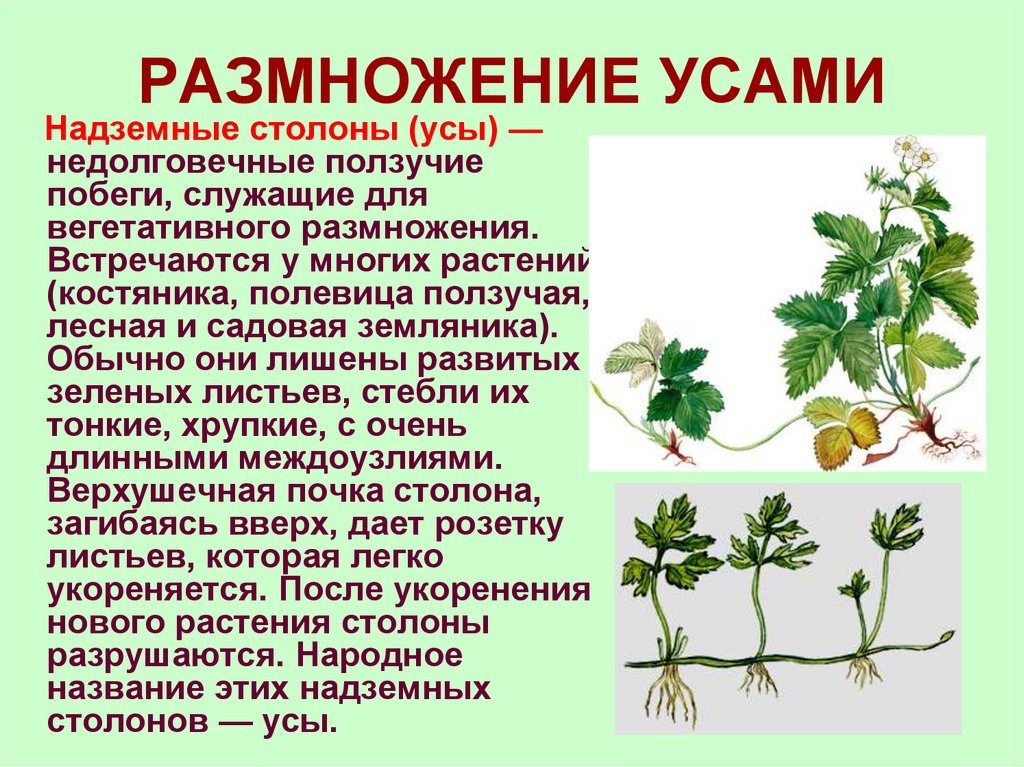 РАЗМНОЖЕНИЕ УСАМИ

Надземные столоны (усы) — недолговечные ползучие побеги, служащие для вегетативного размножения. Встречаются у многих растений (костяника, полевица ползучая, лесная и садовая земляника). Обычно они лишены развитых зеленых листьев, стебли их тонкие, хрупкие, с очень длинными междоузлиями. Верхушечная почка столона, загибаясь вверх, дает розетку листьев, которая легко укореняется. После укоренения нового растения столоны разрушаются. Народное название этих надземных столонов — усы.